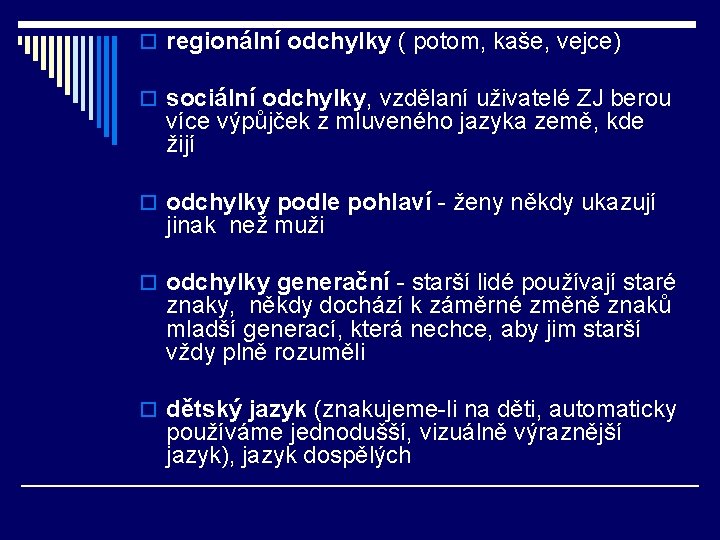 regionální odchylky ( potom, kaše, vejce)

sociální odchylky, vzdělaní uživatelé ZJ berou více výpůjček z mluveného jazyka země, kde žijí

odchylky podle pohlaví - ženy někdy ukazují jinak než muži

odchylky generační - starší lidé používají staré znaky, někdy dochází k záměrné změně znaků mladší generací, která nechce, aby jim starší vždy plně rozuměli

dětský jazyk (znakujeme-li na děti, automaticky používáme jednodušší, vizuálně výraznější jazyk), jazyk dospělých